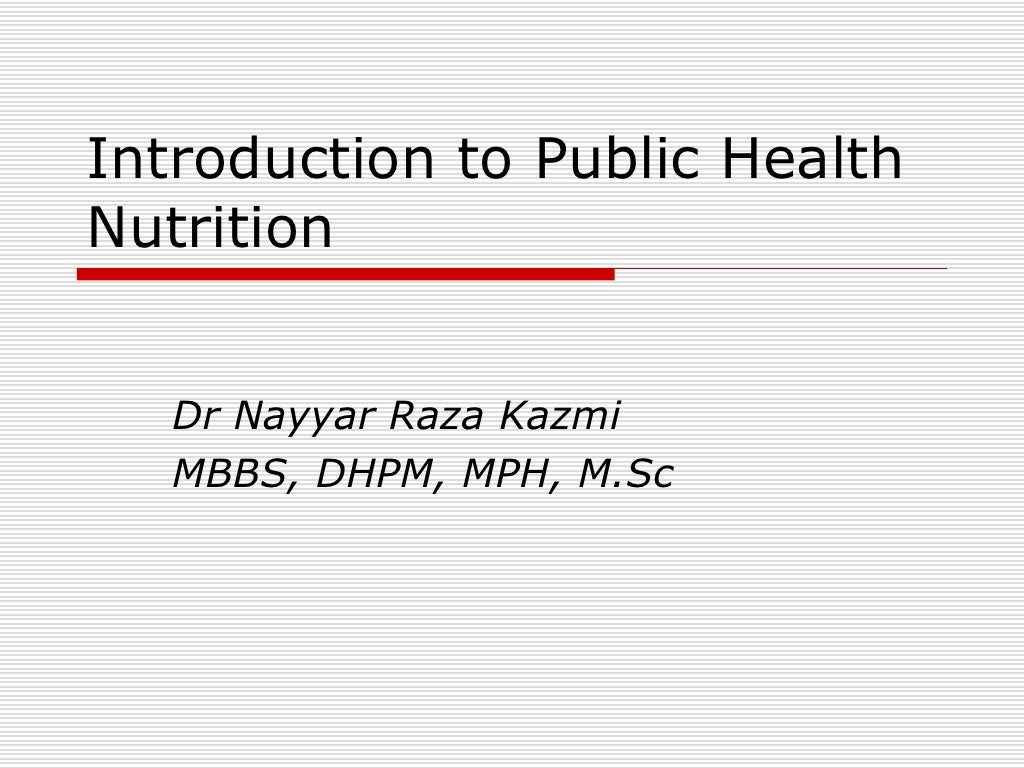 Introduction to Public Health Nutrition

Dr Nayyar Raza Kazmi
MBBS, DHPM, MPH, M.Sc